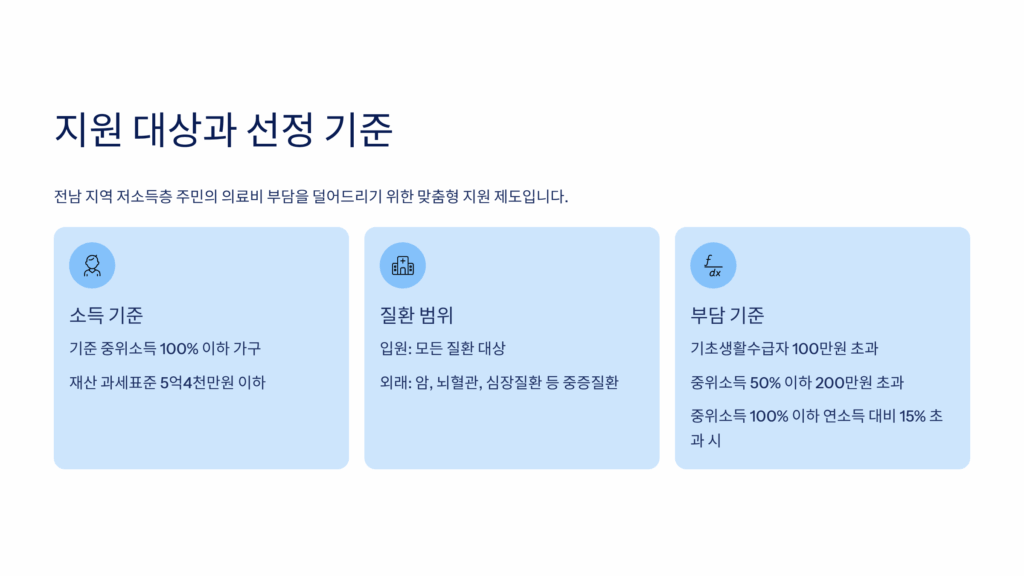 지원 대상과 선정 기준

전남 지역 저소득층 주민의 의료비 부담을 덜어드리기 위한 맞춤형 지원 제도입니다.

소득 기준

기준 중위소득 100% 이하 가구

재산 과세표준 5억4천만원 이하

질환 범위

입원: 모든 질환 대상

외래: 암, 뇌혈관, 심장질환 등 중증질환

$\frac{f}{dx}$

부담 기준

기초생활수급자 100만원 초과

중위소득 50% 이하 200만원 초과

중위소득 100% 이하 연소득 대비 15% 초과 시